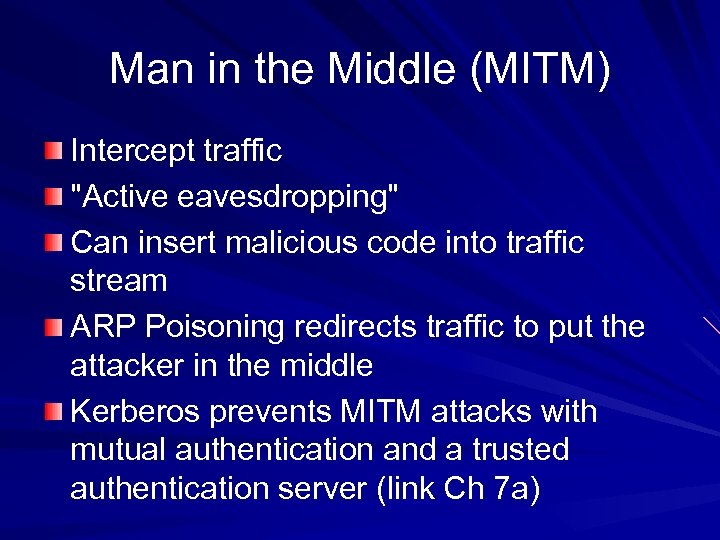 Man in the Middle (MITM)

Intercept traffic

"Active eavesdropping"

Can insert malicious code into traffic stream

ARP Poisoning redirects traffic to put the attacker in the middle

Kerberos prevents MITM attacks with mutual authentication and a trusted authentication server (link Ch 7a)